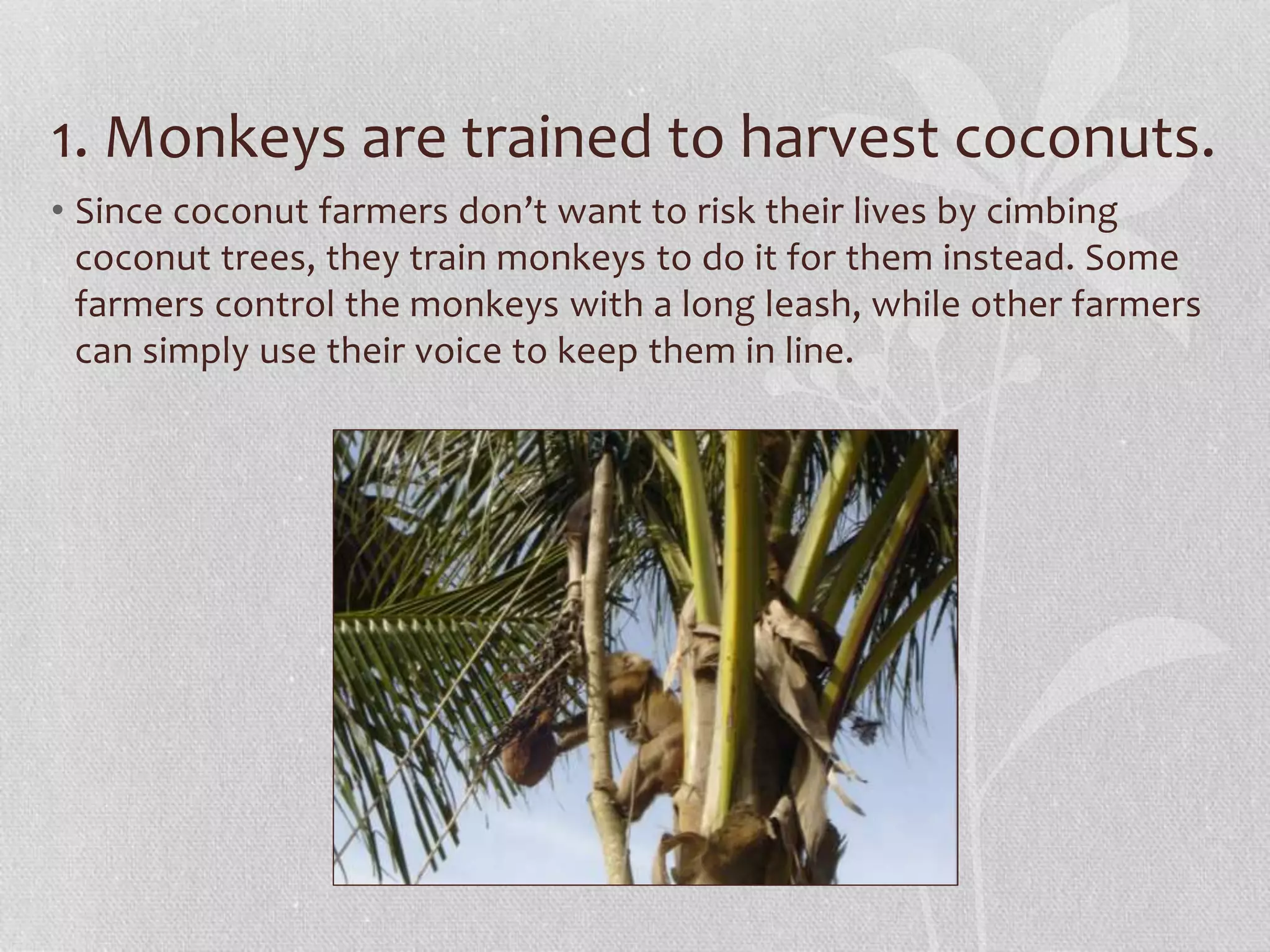 1. Monkeys are trained to harvest coconuts.

• Since coconut farmers don’t want to risk their lives by cimbing coconut trees, they train monkeys to do it for them instead. Some farmers control the monkeys with a long leash, while other farmers can simply use their voice to keep them in line.